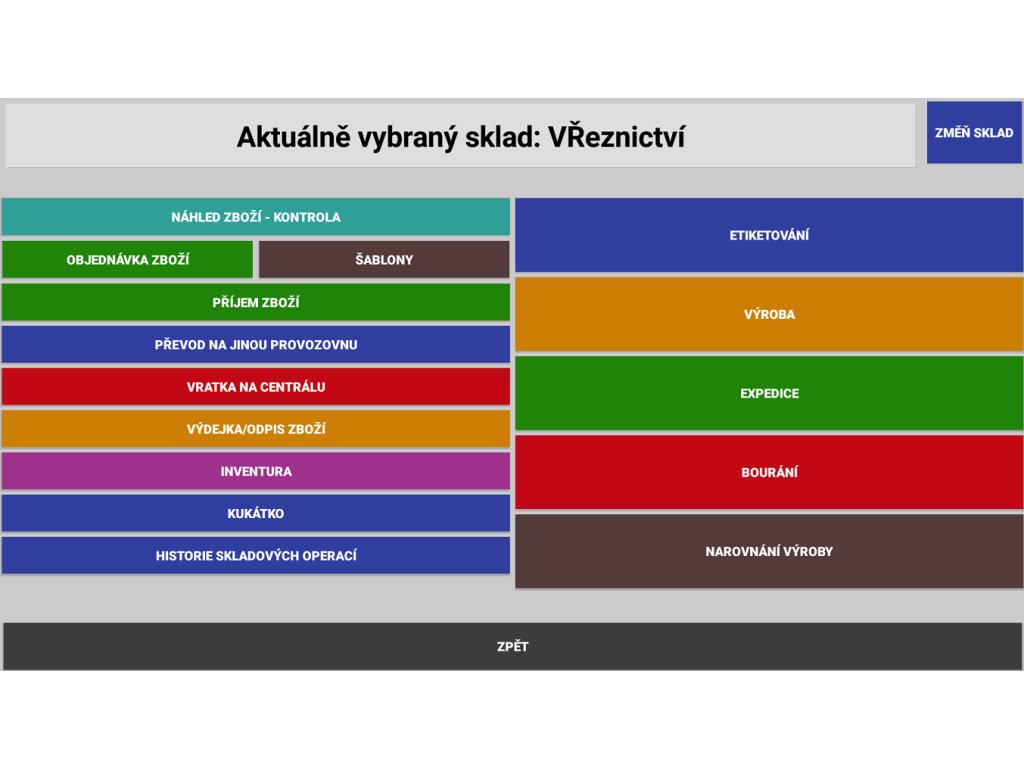 Aktuálně vybraný sklad: VŘeznictví

ZMĚŇ SKLAD

NÁHLED ZBOŽÍ - KONTROLA

OBJEDNÁVKA ZBOŽÍ

ŠABLONY

PŘÍJEM ZBOŽÍ

PŘEVOD NA JINOU PROVOZOVNU

VRATKA NA CENTRÁLU

VÝDEJKA/ODPIS ZBOŽÍ

INVENTURA

KUKÁTKO

HISTORIE SKLADOVÝCH OPERACÍ

ETIKETOVÁNÍ

VÝROBA

EXPEDICE

BOURÁNÍ

NAROVNÁNÍ VÝROBY

ZPĚT